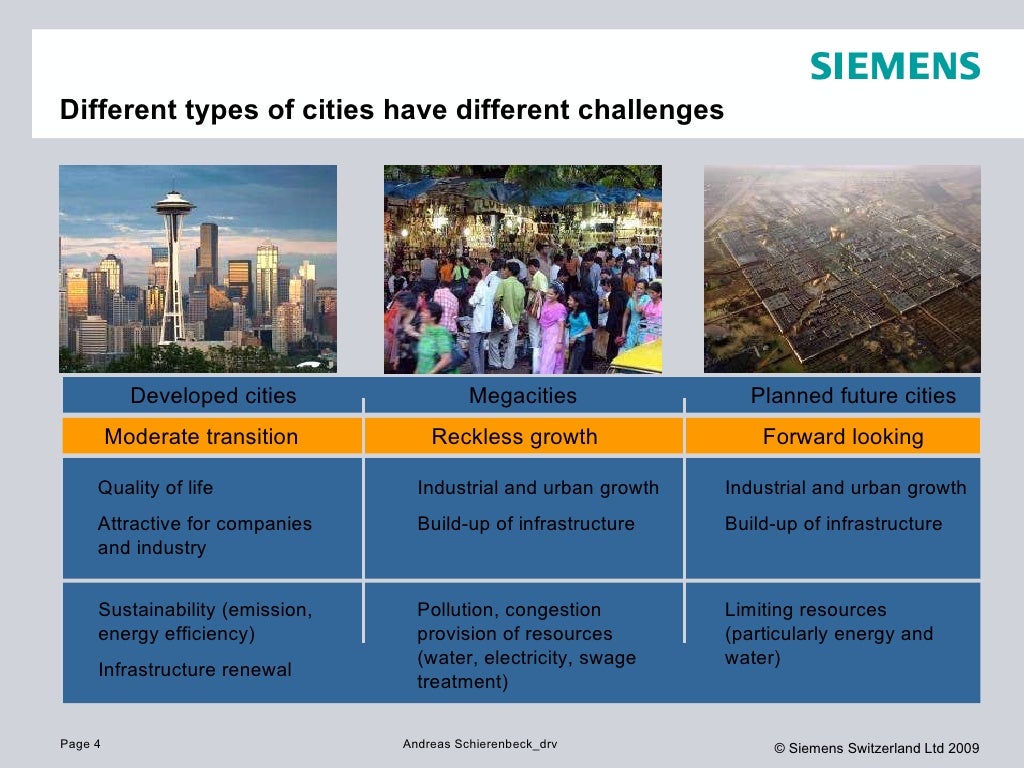 SIEMENS

Different types of cities have different challenges

| Developed cities | Megacities | Planned future cities |
|---|---|---|
| Moderate transition | Reckless growth | Forward looking |
| Quality of life<br>Attractive for companies and industry | Industrial and urban growth<br>Build-up of infrastructure | Industrial and urban growth<br>Build-up of infrastructure |
| Sustainability (emission, energy efficiency)<br>Infrastructure renewal | Pollution, congestion provision of resources (water, electricity, swage treatment) | Limiting resources (particularly energy and water) |

Page 4

Andreas Schierenbeck_drv

© Siemens Switzerland Ltd 2009